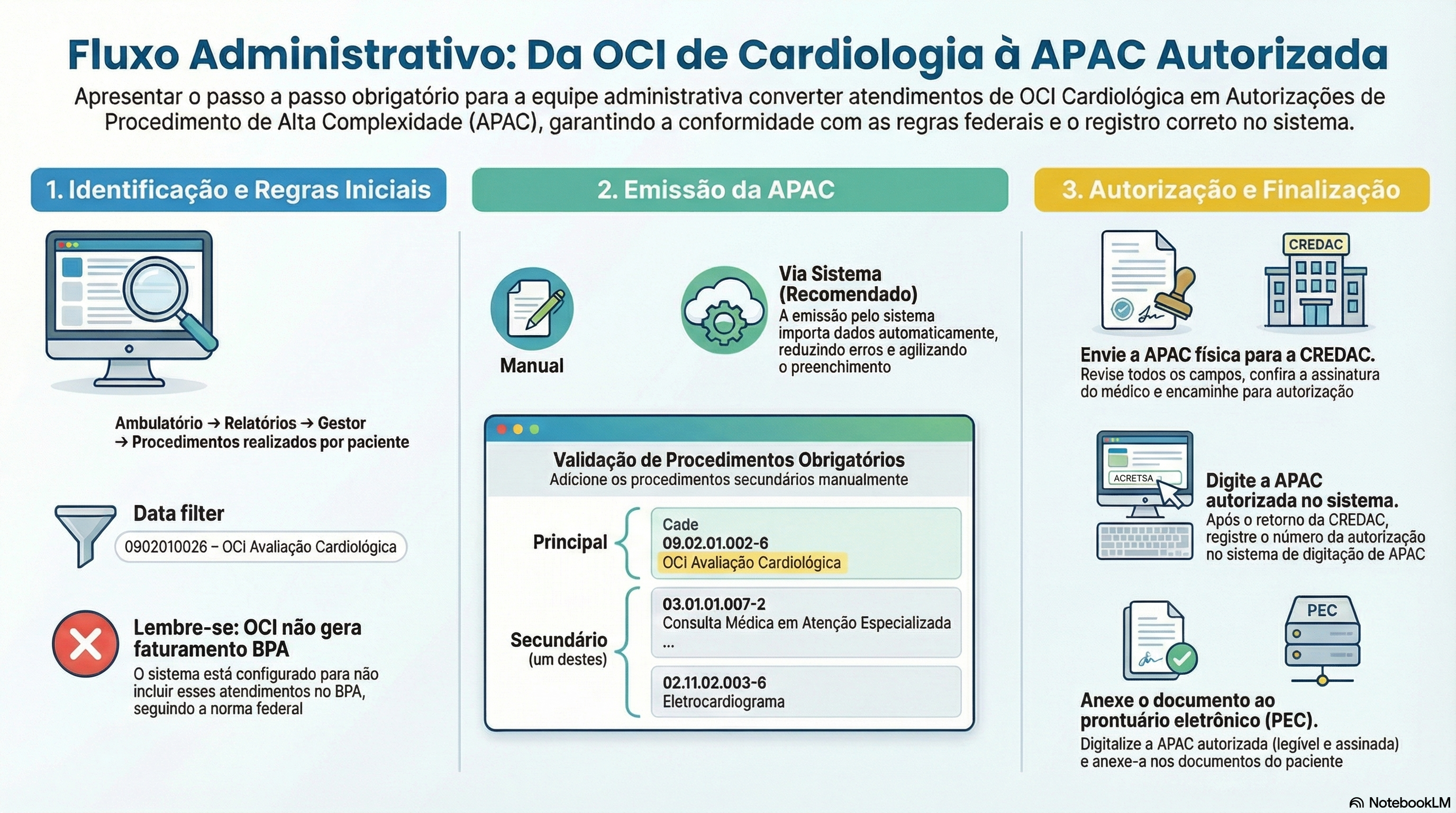 Fluxo Administrativo: Da OCI de Cardiologia à APAC Autorizada

Apresentar o passo a passo obrigatório para a equipe administrativa converter atendimentos de OCI Cardiológica em Autorizações de Procedimento de Alta Complexidade (APAC), garantindo a conformidade com as regras federais e o registro correto no sistema.

1. Identificação e Regras Iniciais

Ambulatório → Relatórios → Gestor → Procedimentos realizados por paciente

Data filter
0902010026 – OCi Avaliação Cardiológica

Lembre-se: OCI não gera faturamento BPA
O sistema está configurado para não incluir esses atendimentos no BPA, seguindo a norma federal

2. Emissão da APAC

Manual

Via Sistema (Recomendado)
A emissão pelo sistema importa dados automaticamente, reduzindo erros e agilizando o preenchimento

Validação de Procedimentos Obrigatórios
Adicione os procedimentos secundários manualmente

Principal
Cade
09.02.01.002-6
OCi Avaliação Cardiológica

Secundário
(um destes)
03.01.01.007-2
Consulta Médica em Atenção Especializada
...

02.11.02.003-6
Eletrocardiograma

3. Autorização e Finalização

CREDAC

Envie a APAC física para a CREDAC.
Revise todos os campos, confira a assinatura do médico e encaminhe para autorização

ACRETSA

Digite a APAC autorizada no sistema.
Após o retorno da CREDAC, registre o número da autorização no sistema de digitação de APAC

PEC

Anexe o documento ao prontuário eletrônico (PEC).
Digitalize a APAC autorizada (legível e assinada) e anexe-a nos documentos do paciente

NotebookLM